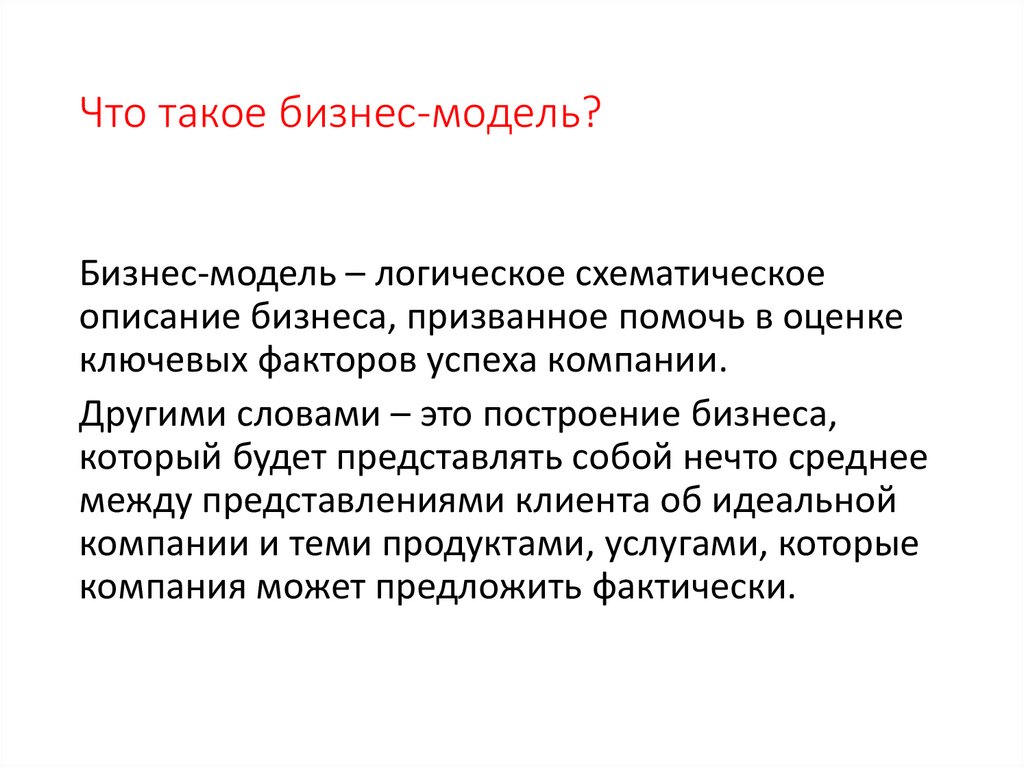 Что такое бизнес-модель?

Бизнес-модель – логическое схематическое описание бизнеса, призванное помочь в оценке ключевых факторов успеха компании.

Другими словами – это построение бизнеса, который будет представлять собой нечто среднее между представлениями клиента об идеальной компании и теми продуктами, услугами, которые компания может предложить фактически.